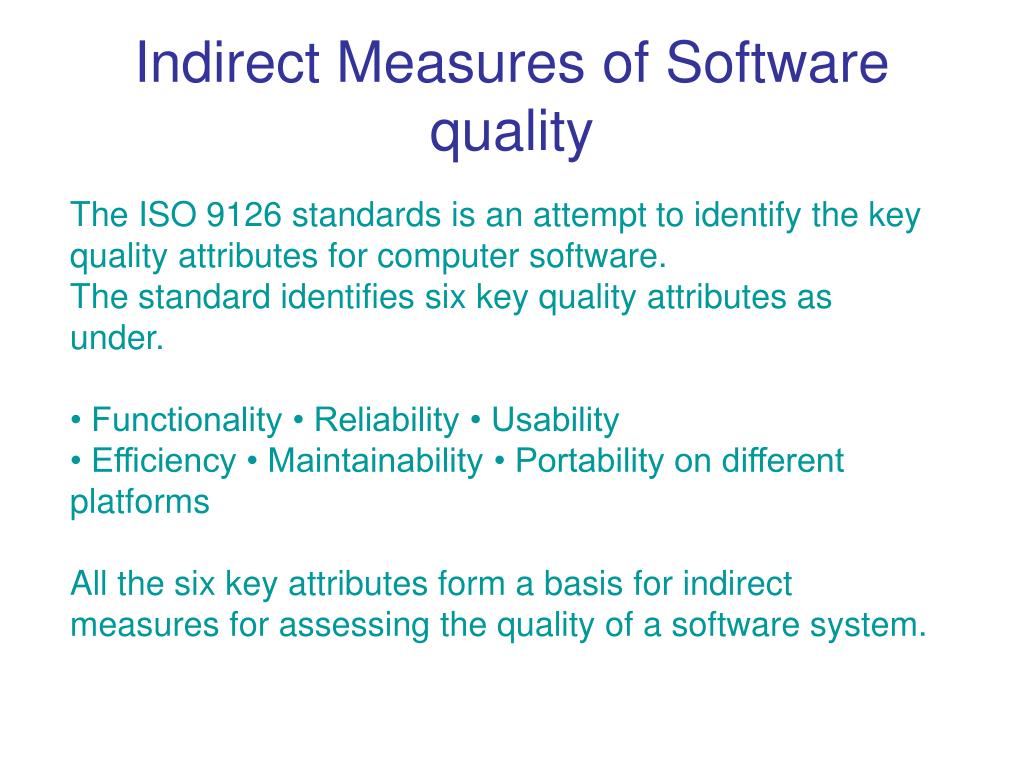 Indirect Measures of Software quality

The ISO 9126 standards is an attempt to identify the key quality attributes for computer software.
The standard identifies six key quality attributes as under.

• Functionality • Reliability • Usability
• Efficiency • Maintainability • Portability on different platforms

All the six key attributes form a basis for indirect measures for assessing the quality of a software system.